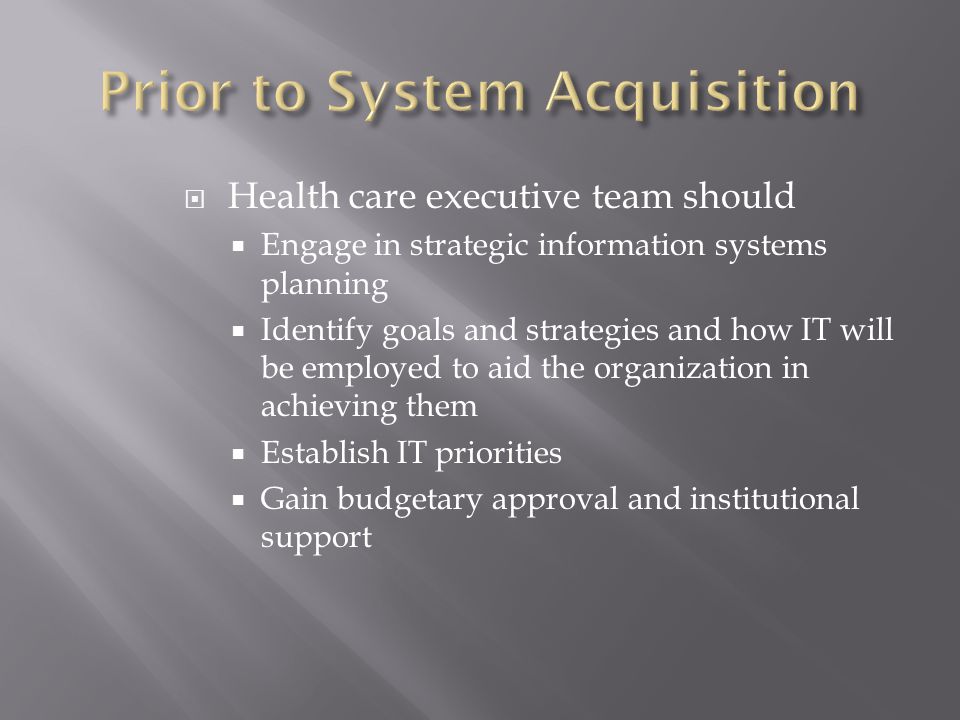 Prior to System Acquisition

Health care executive team should

Engage in strategic information systems planning

Identify goals and strategies and how IT will be employed to aid the organization in achieving them

Establish IT priorities

Gain budgetary approval and institutional support